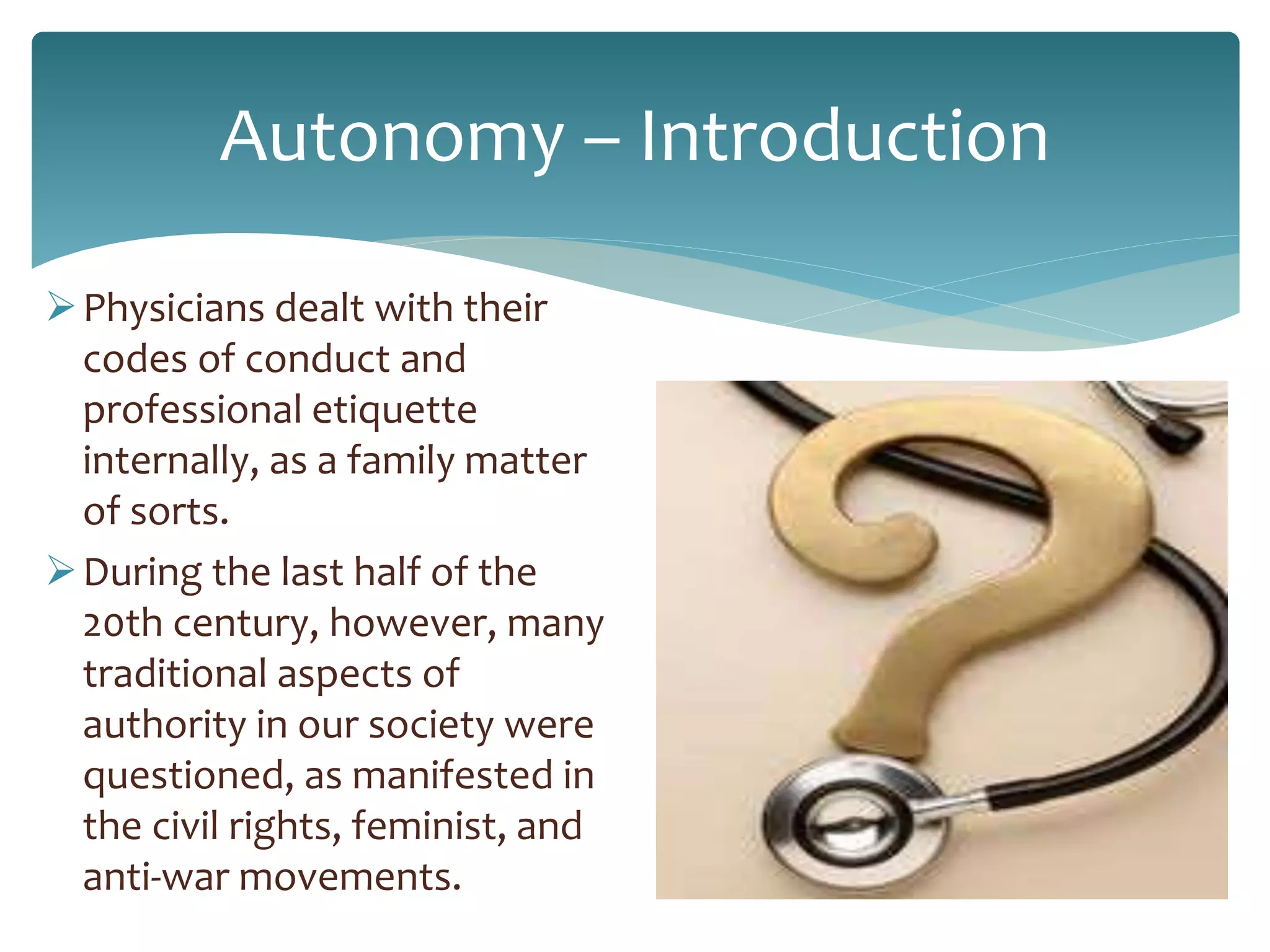 Autonomy – Introduction

➢ Physicians dealt with their codes of conduct and professional etiquette internally, as a family matter of sorts.

➢ During the last half of the 20th century, however, many traditional aspects of authority in our society were questioned, as manifested in the civil rights, feminist, and anti-war movements.